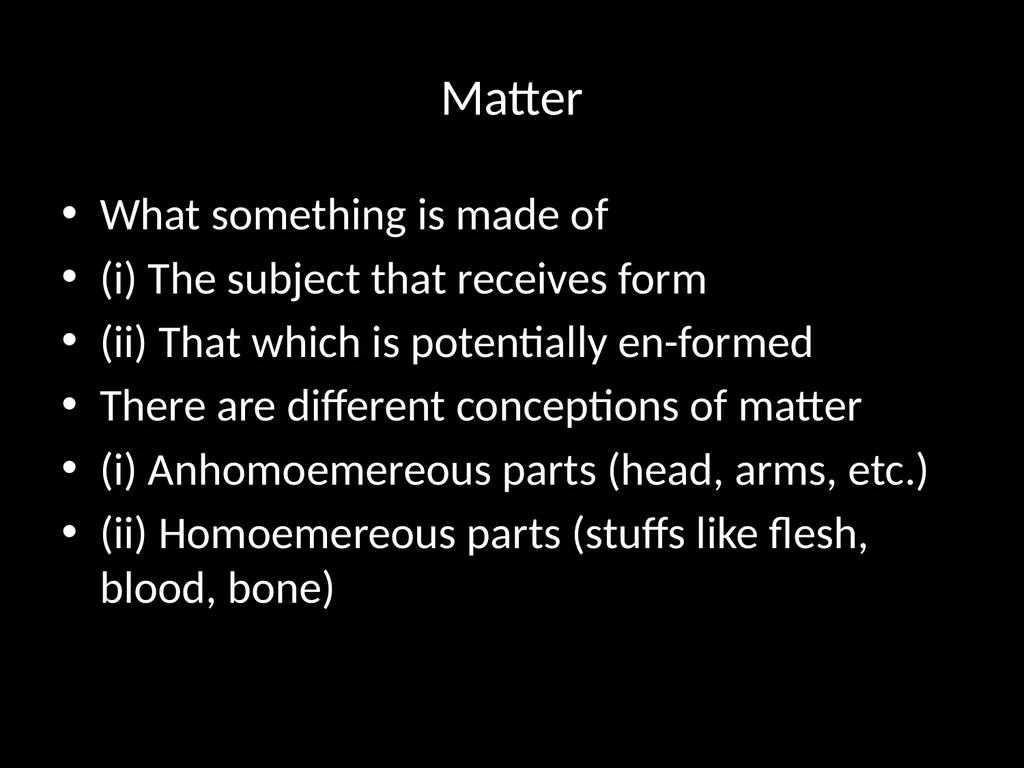 Matter

• What something is made of
• (i) The subject that receives form
• (ii) That which is potentially en-formed
• There are different conceptions of matter
• (i) Anhomoemereous parts (head, arms, etc.)
• (ii) Homoemereous parts (stuffs like flesh, blood, bone)